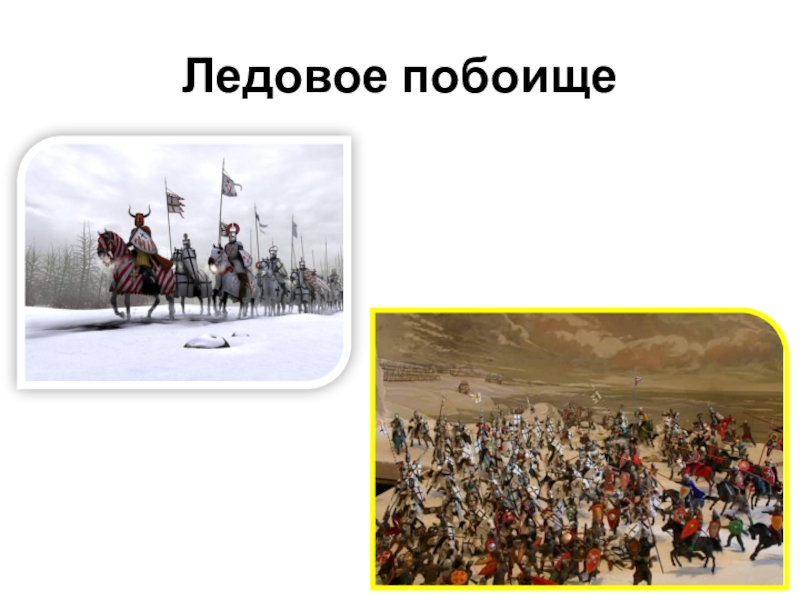 Ледовое побоище